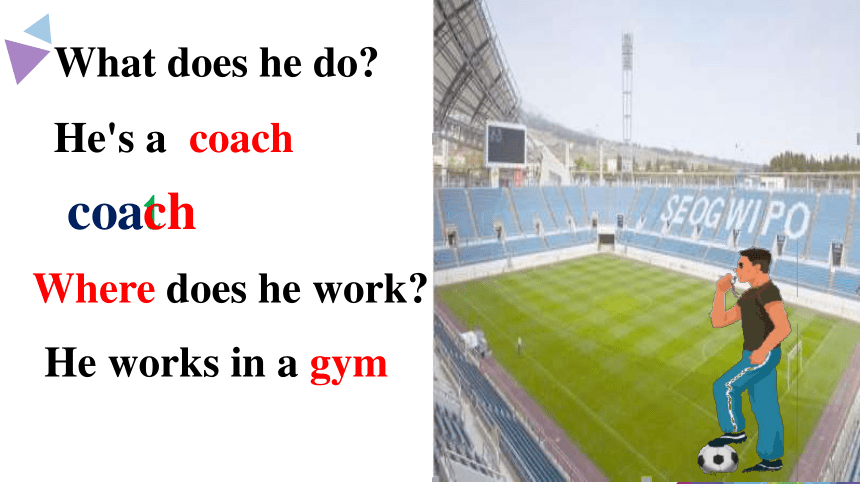 What does he do?

He's a coach

coach

Where does he work?

He works in a gym

SEOGWIPO